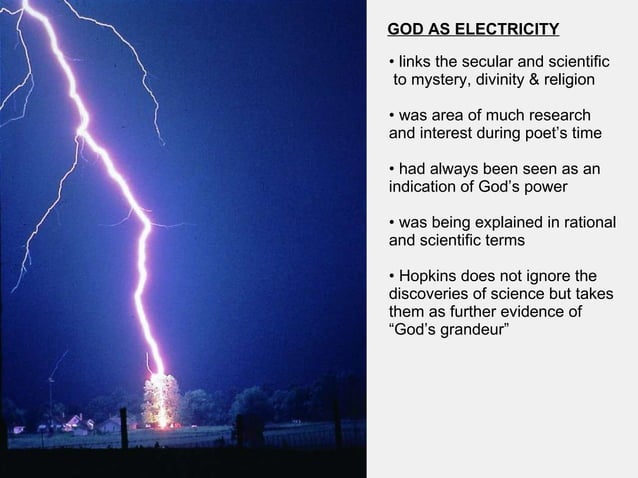 GOD AS ELECTRICITY

• links the secular and scientific to mystery, divinity & religion

• was area of much research and interest during poet's time

• had always been seen as an indication of God's power

• was being explained in rational and scientific terms

• Hopkins does not ignore the discoveries of science but takes them as further evidence of "God's grandeur"